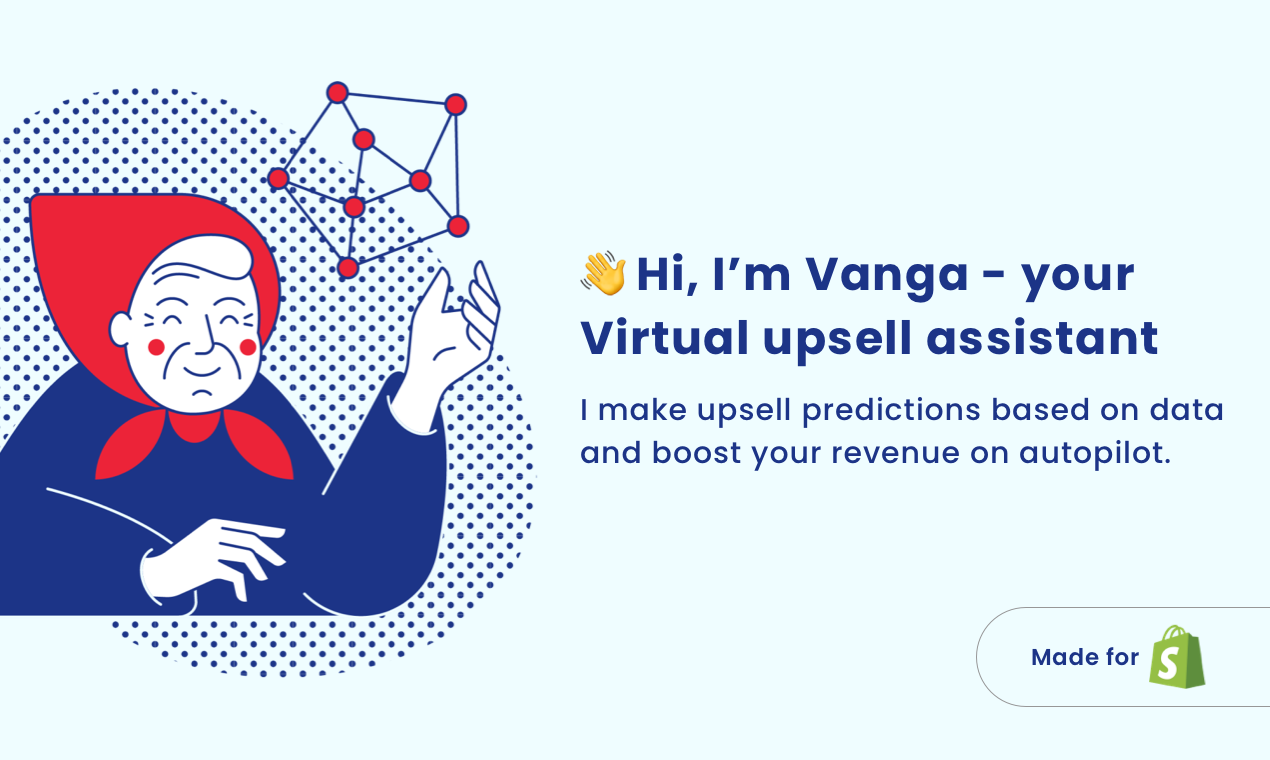 👋Hi, I'm Vanga - your Virtual upsell assistant

I make upsell predictions based on data and boost your revenue on autopilot.

Made for